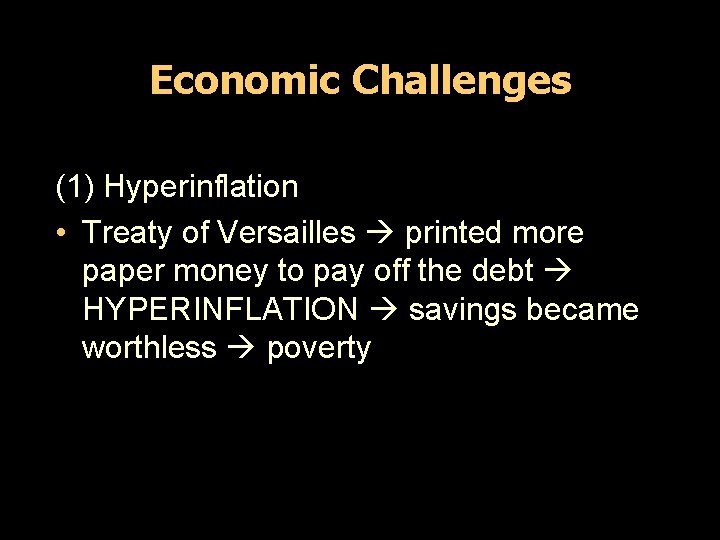 Economic Challenges

(1) Hyperinflation

• Treaty of Versailles → printed more paper money to pay off the debt → HYPERINFLATION → savings became worthless → poverty